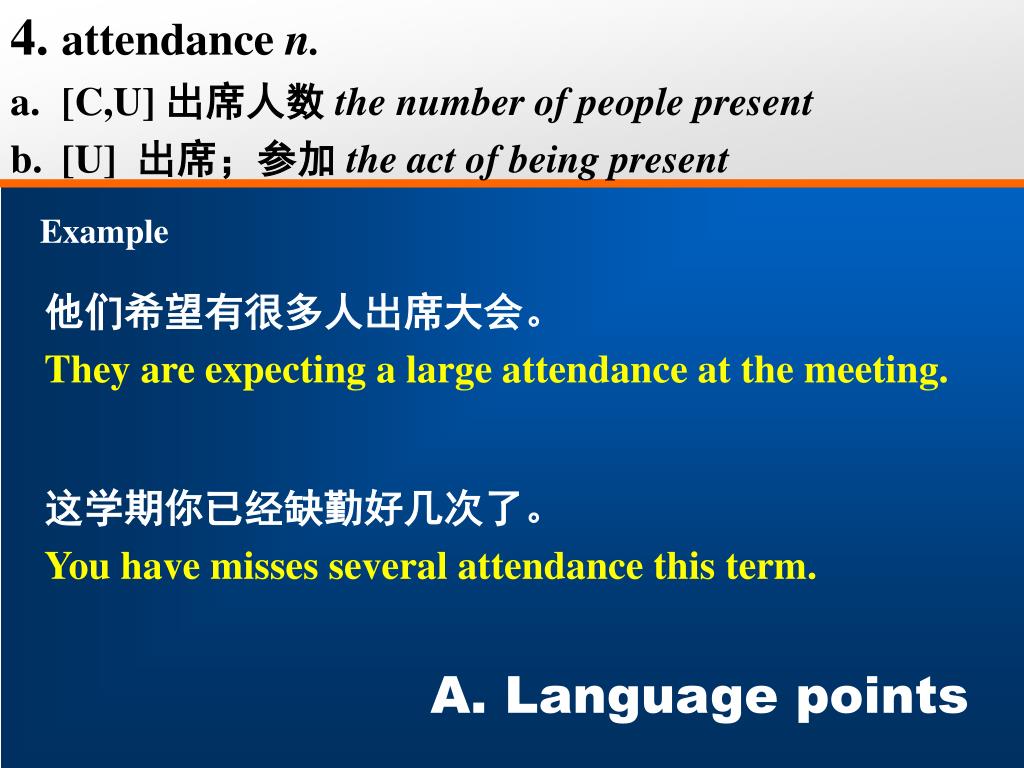 4. attendance n.
a. [C,U] 出席人数 the number of people present
b. [U] 出席；参加 the act of being present

Example

他们希望有很多人出席大会。
They are expecting a large attendance at the meeting.

这学期你已经缺勤好几次了。
You have misses several attendance this term.

A. Language points